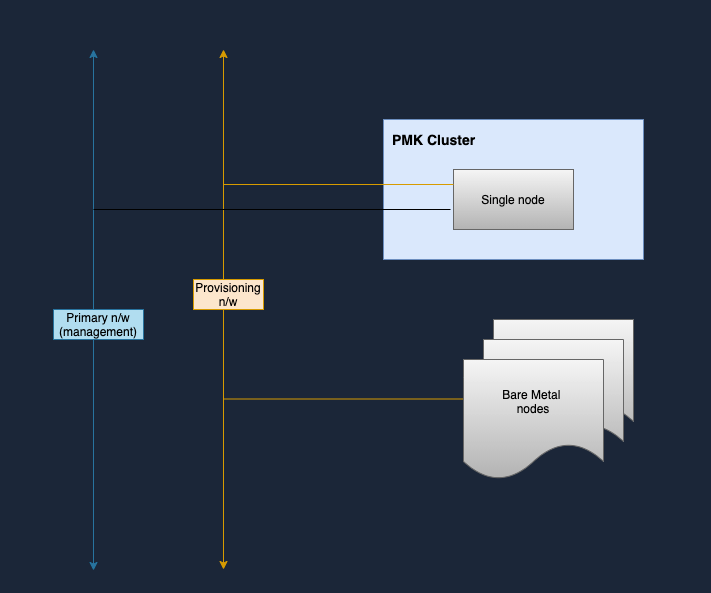 PMK Cluster

Single node

Provisioning n/w

Primary n/w (management)

Bare Metal nodes